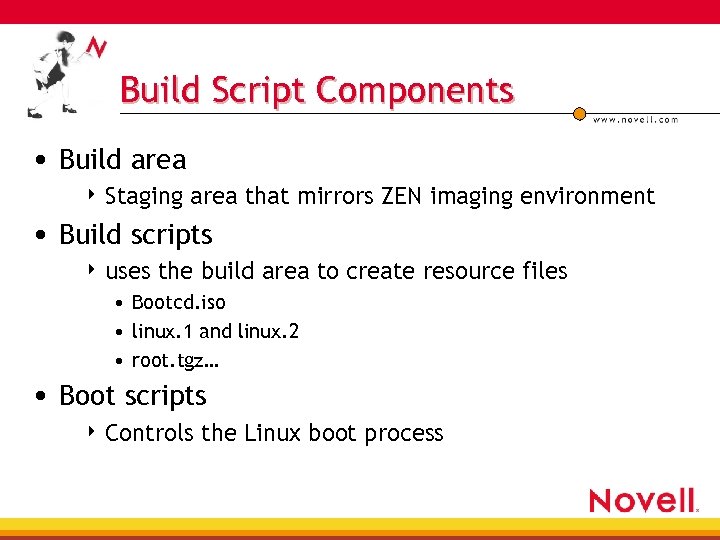 N

Build Script Components

www.novell.com

• Build area
  ‣ Staging area that mirrors ZEN imaging environment
• Build scripts
  ‣ uses the build area to create resource files
    • Bootcd.iso
    • linux.1 and linux.2
    • root.tgz…
• Boot scripts
  ‣ Controls the Linux boot process

Novell.